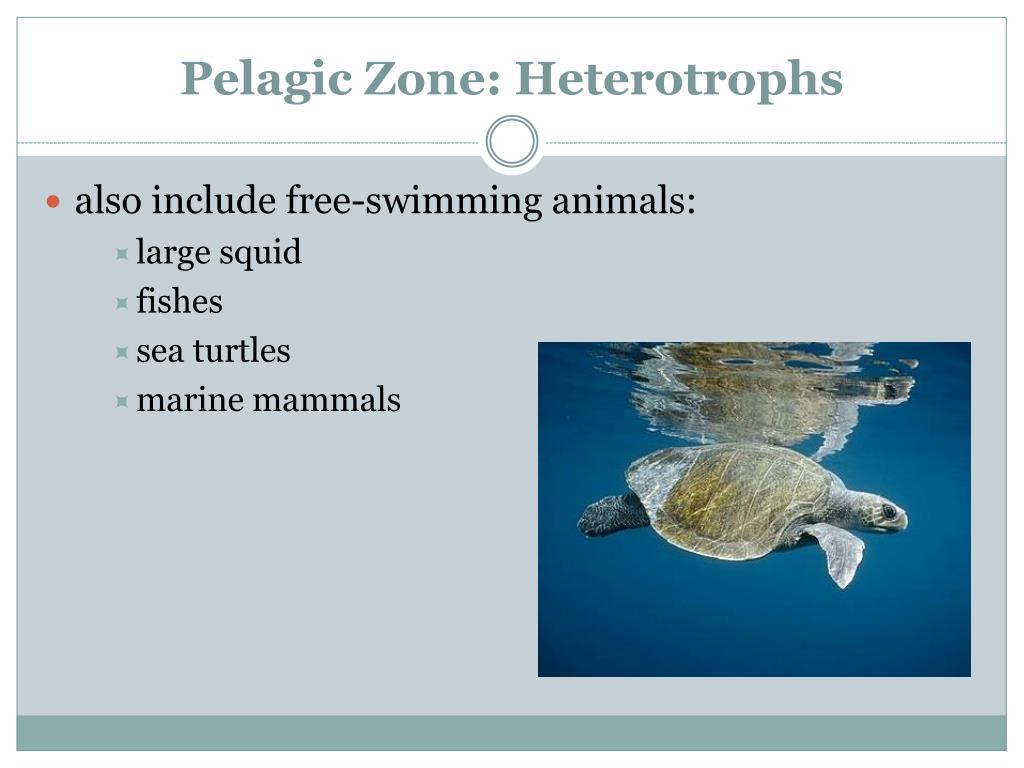 Pelagic Zone: Heterotrophs

also include free-swimming animals:
large squid
fishes
sea turtles
marine mammals